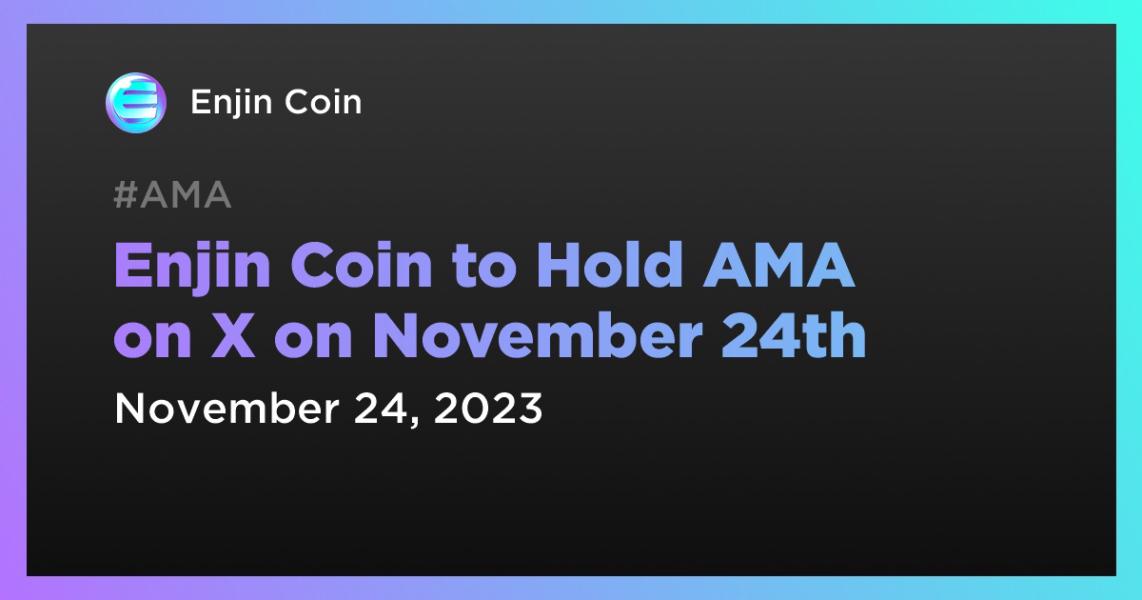 Enjin Coin

#AMA

Enjin Coin to Hold AMA on X on November 24th

November 24, 2023